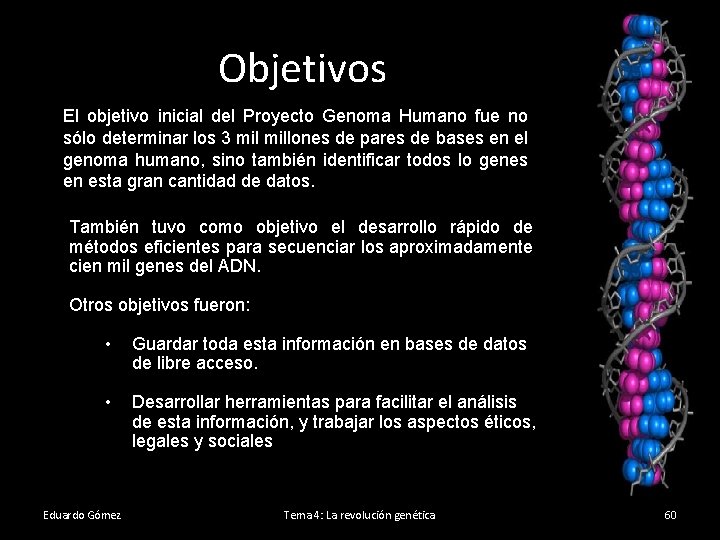 Objetivos

El objetivo inicial del Proyecto Genoma Humano fue no sólo determinar los 3 mil millones de pares de bases en el genoma humano, sino también identificar todos lo genes en esta gran cantidad de datos.

También tuvo como objetivo el desarrollo rápido de métodos eficientes para secuenciar los aproximadamente cien mil genes del ADN.

Otros objetivos fueron:

• Guardar toda esta información en bases de datos de libre acceso.

• Desarrollar herramientas para facilitar el análisis de esta información, y trabajar los aspectos éticos, legales y sociales

Eduardo Gómez

Tema 4: La revolución genética

60